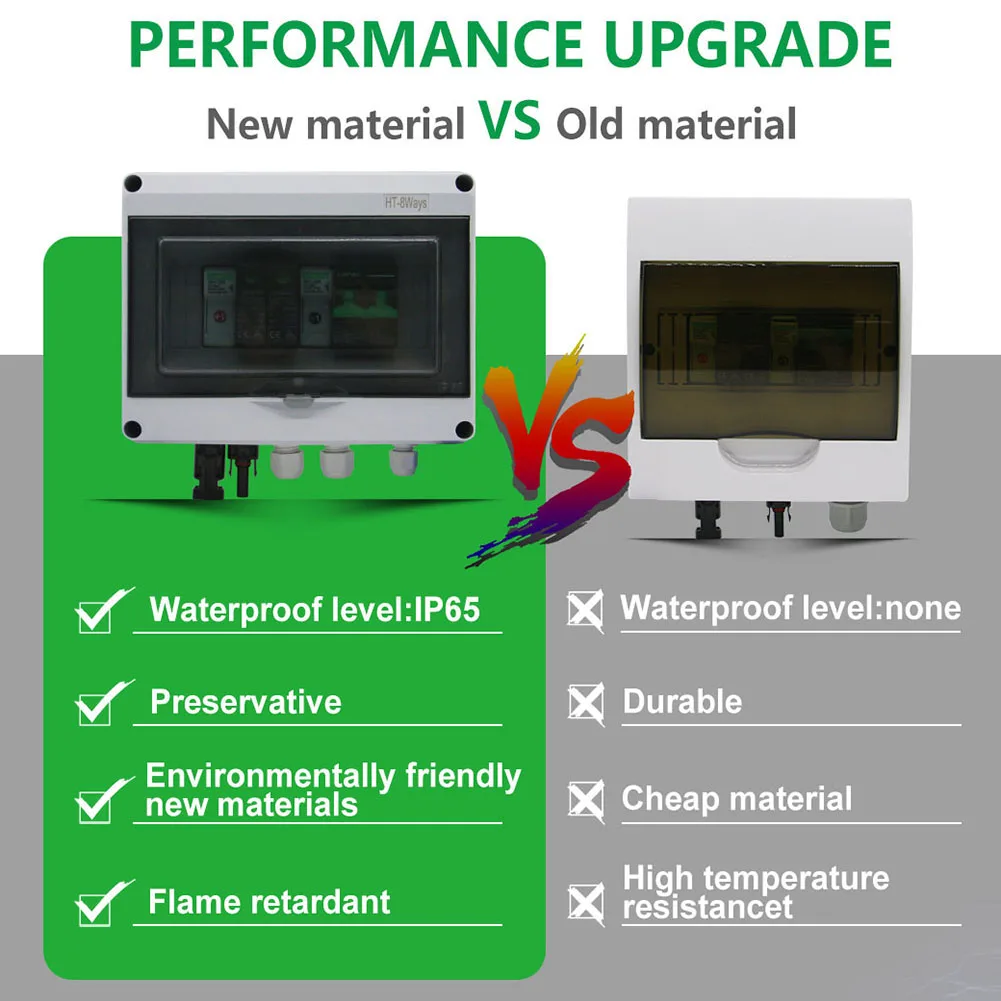 PERFORMANCE UPGRADE

New material VS Old material

HT-8Ways

VS

Waterproof level:IP65

Preservative

Environmentally friendly new materials

Flame retardant

Waterproof level:none

Durable

Cheap material

High temperature resistancet